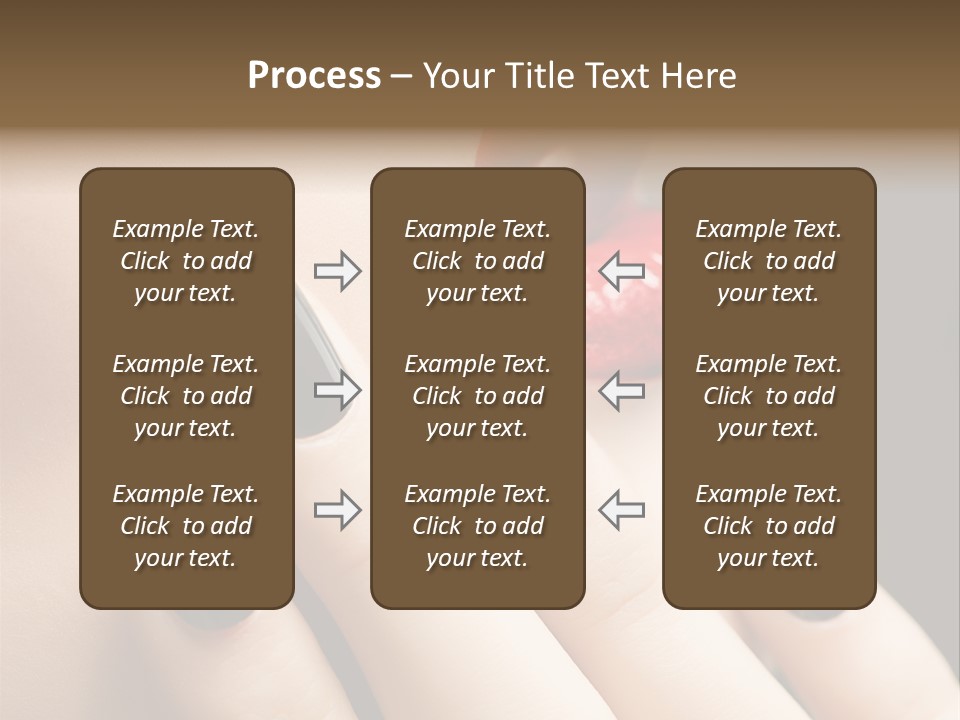 Process – Your Title Text Here

Example Text. Click to add your text.

Example Text. Click to add your text.

Example Text. Click to add your text.

Example Text. Click to add your text.

Example Text. Click to add your text.

Example Text. Click to add your text.

Example Text. Click to add your text.

Example Text. Click to add your text.

Example Text. Click to add your text.